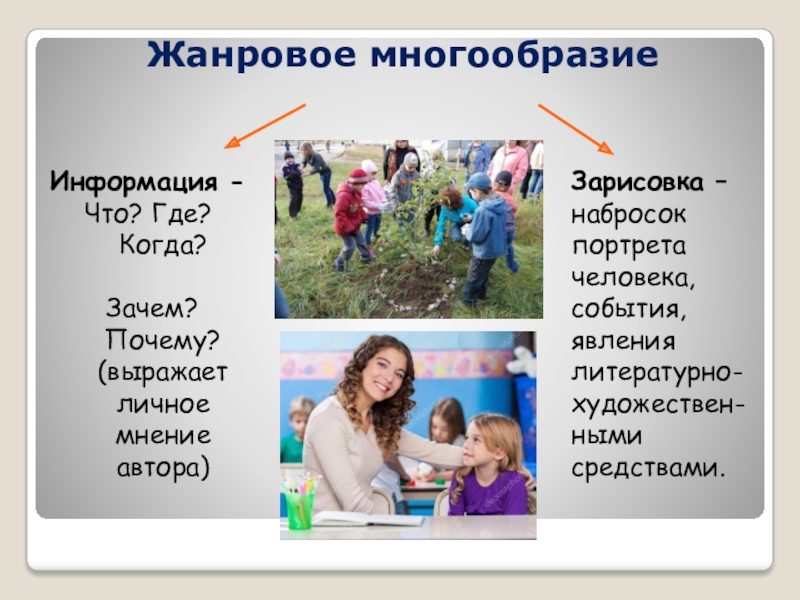 Жанровое многообразие

Информация - Что? Где? Когда?

Зачем? Почему? (выражает личное мнение автора)

Зарисовка – набросок портрета человека, события, явления литературно-художественными средствами.